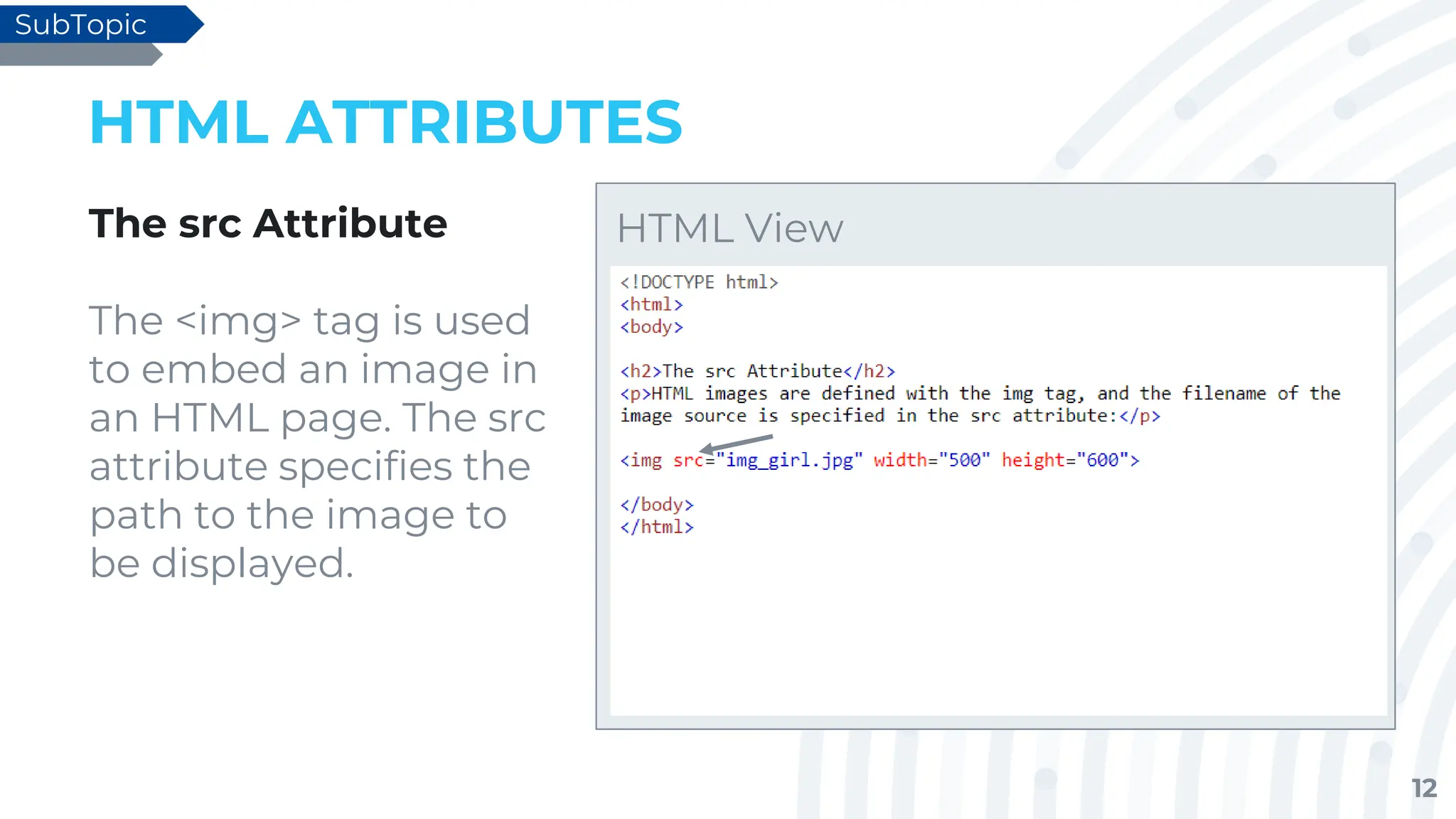 SubTopic

HTML ATTRIBUTES

The src Attribute

The <img> tag is used to embed an image in an HTML page. The src attribute specifies the path to the image to be displayed.

HTML View

<!DOCTYPE html>
<html>
<body>

<h2>The src Attribute</h2>
<p>HTML images are defined with the img tag, and the filename of the image source is specified in the src attribute:</p>

<img src="img_girl.jpg" width="500" height="600">

</body>
</html>

12